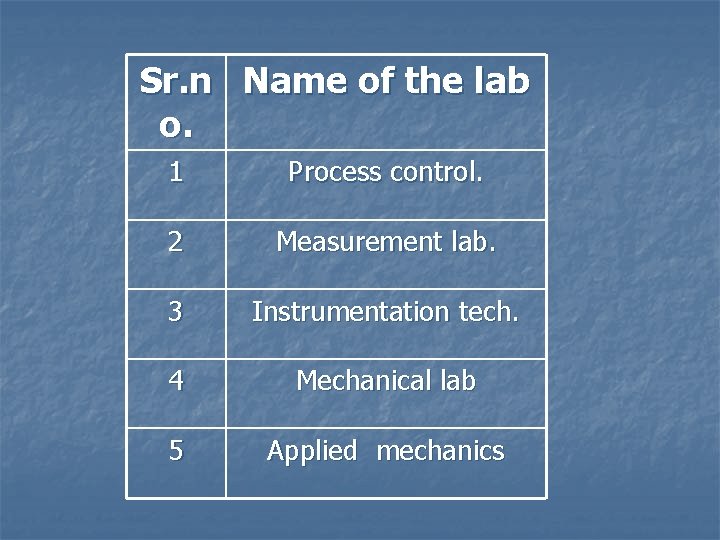 | Sr.no. | Name of the lab |
|---|---|
| 1 | Process control. |
| 2 | Measurement lab. |
| 3 | Instrumentation tech. |
| 4 | Mechanical lab |
| 5 | Applied mechanics |